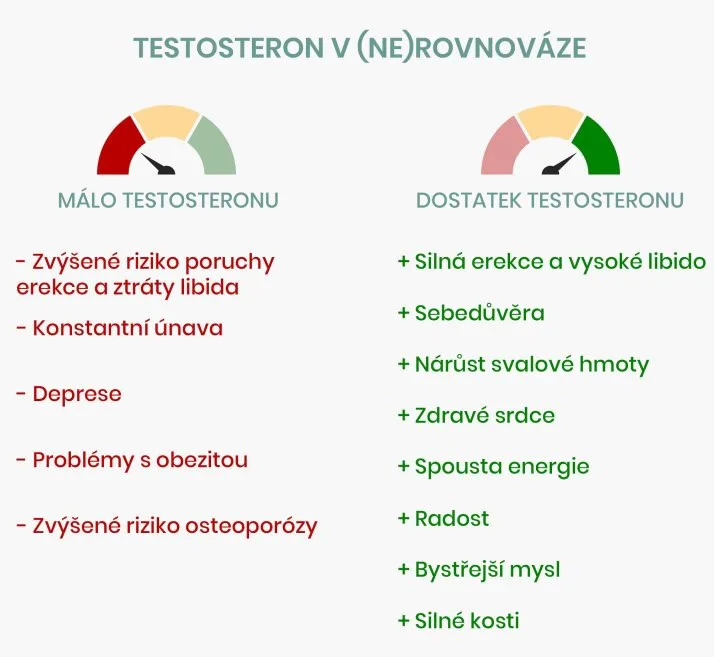 TESTOSTERON V (NE)ROVNOVÁZE

MÁLO TESTOSTERONU

- Zvýšené riziko poruchy erekce a ztráty libida

- Konstantní únava

- Deprese

- Problémy s obezitou

- Zvýšené riziko osteoporózy

DOSTATEK TESTOSTERONU

+ Silná erekce a vysoké libido

+ Sebedůvěra

+ Nárůst svalové hmoty

+ Zdravé srdce

+ Spousta energie

+ Radost

+ Bystřejší mysl

+ Silné kosti